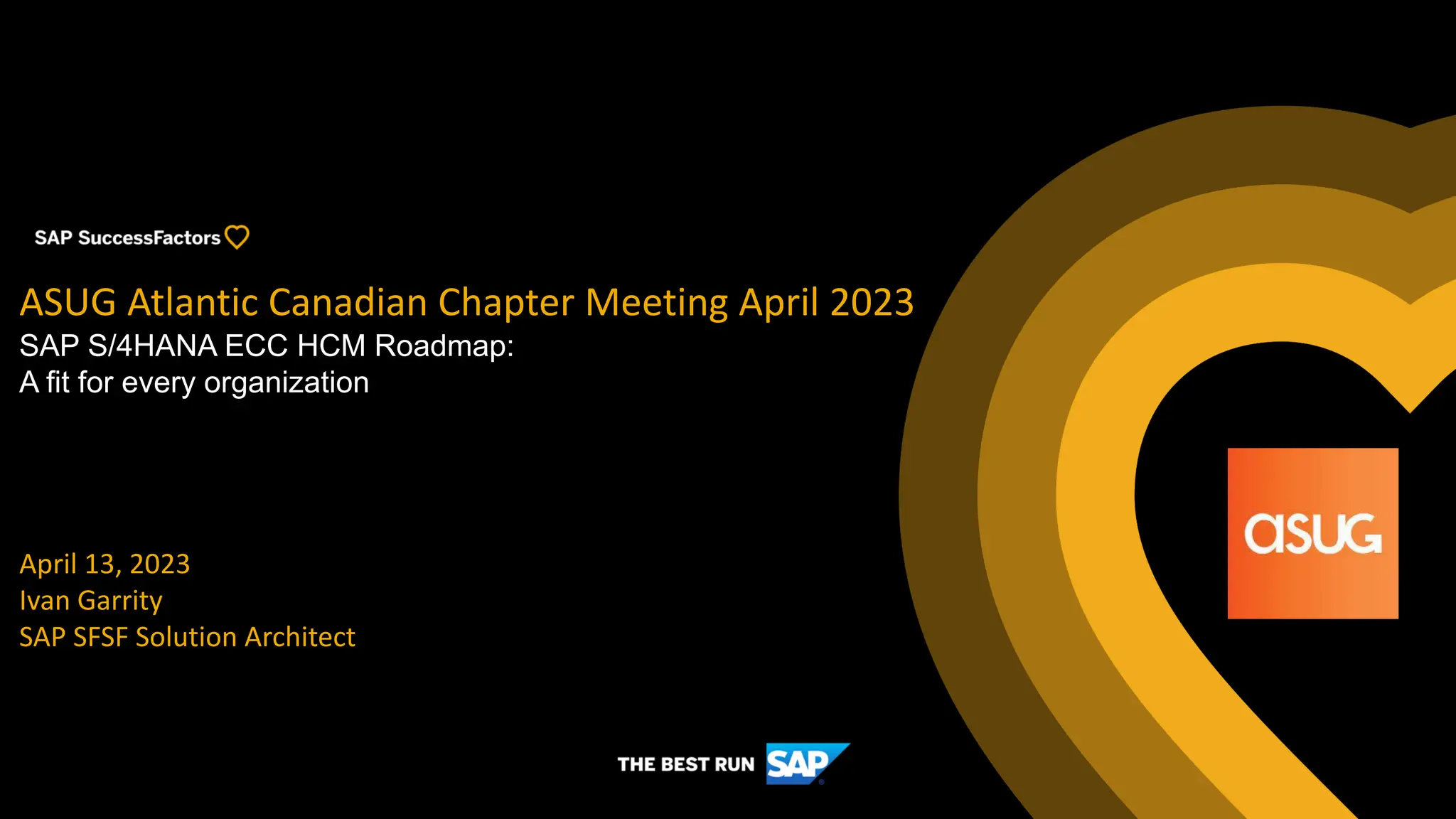 SAP SuccessFactors

ASUG Atlantic Canadian Chapter Meeting April 2023
SAP S/4HANA ECC HCM Roadmap:
A fit for every organization

April 13, 2023
Ivan Garrity
SAP SFSF Solution Architect

asug

THE BEST RUN SAP